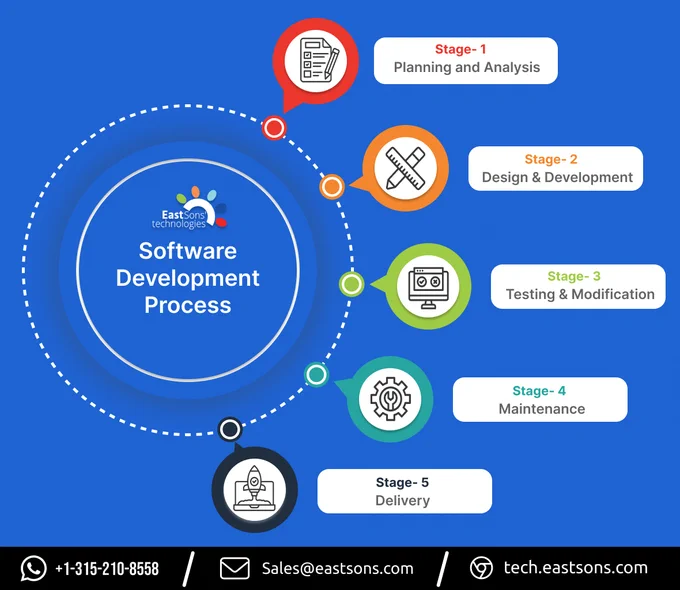 EastSons technologies

Software Development Process

Stage- 1
Planning and Analysis

Stage- 2
Design & Development

Stage- 3
Testing & Modification

Stage- 4
Maintenance

Stage- 5
Delivery

+1-315-210-8558 / Sales@eastsons.com / tech.eastsons.com